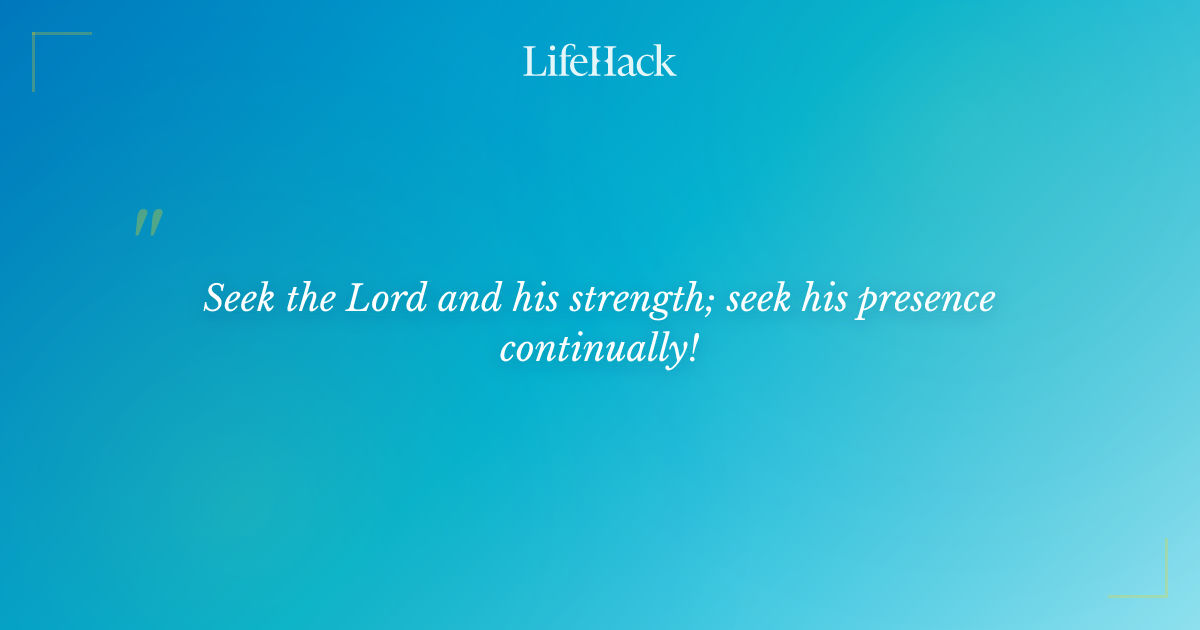 LifeHack

"

Seek the Lord and his strength; seek his presence continually!